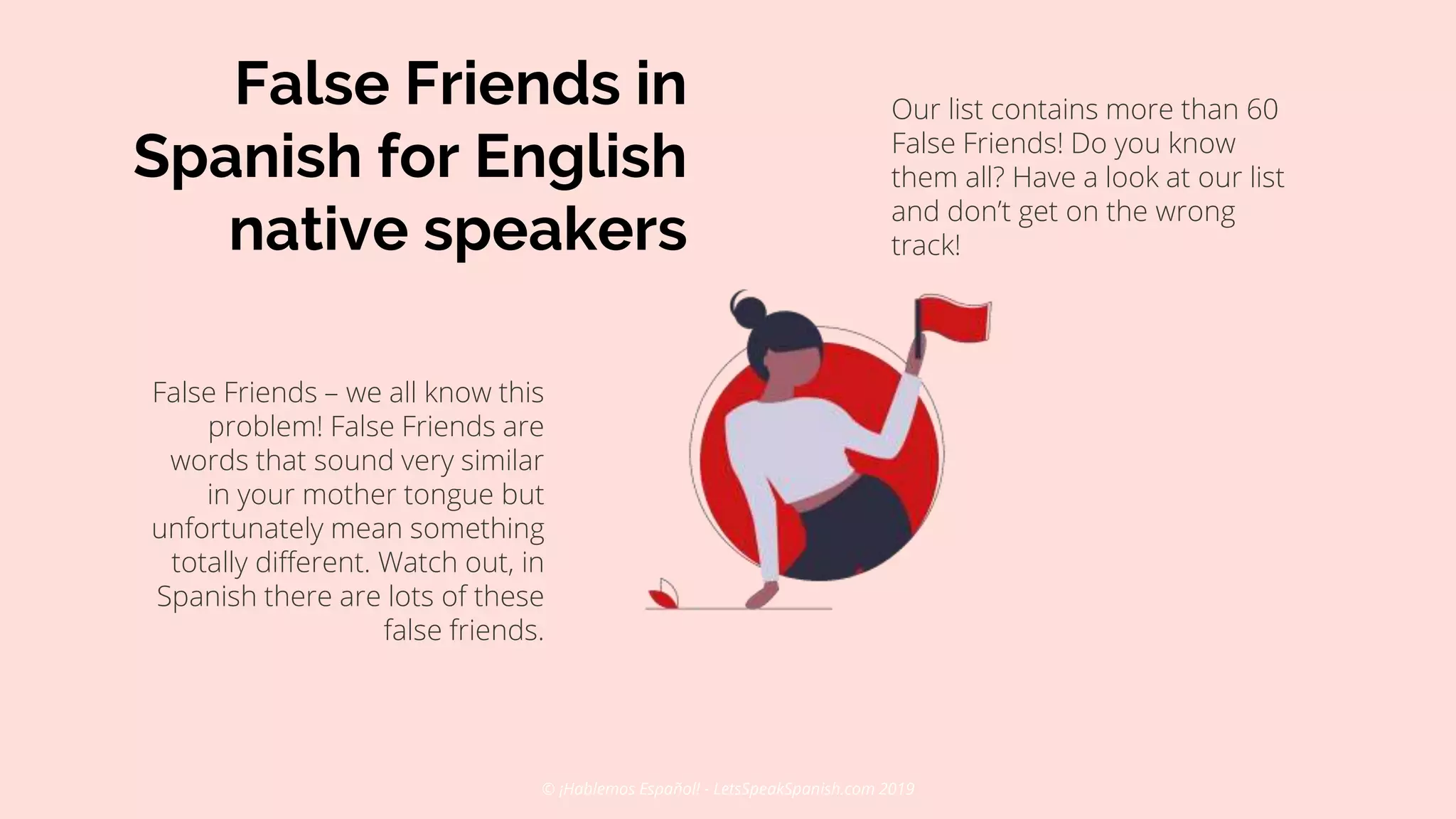 False Friends in Spanish for English native speakers

Our list contains more than 60 False Friends! Do you know them all? Have a look at our list and don't get on the wrong track!

False Friends – we all know this problem! False Friends are words that sound very similar in your mother tongue but unfortunately mean something totally different. Watch out, in Spanish there are lots of these false friends.

© ¡Hablemos Español! - LetsSpeakSpanish.com 2019